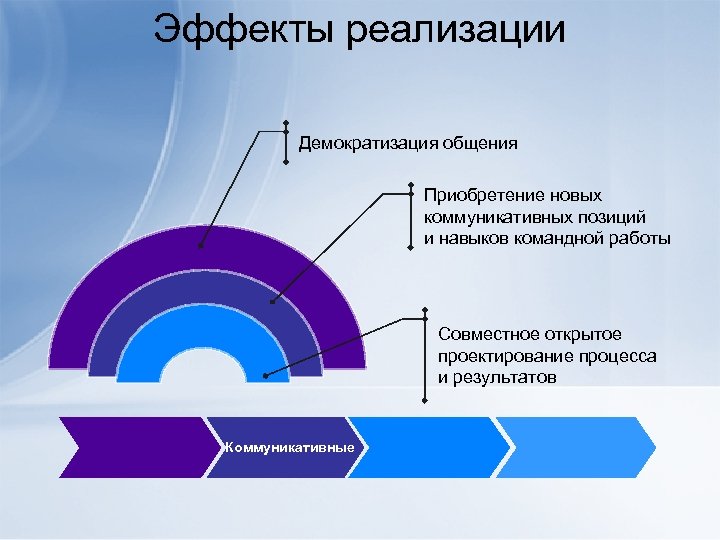 Эффекты реализации

Демократизация общения

Приобретение новых коммуникативных позиций и навыков командной работы

Совместное открытое проектирование процесса и результатов

Коммуникативные